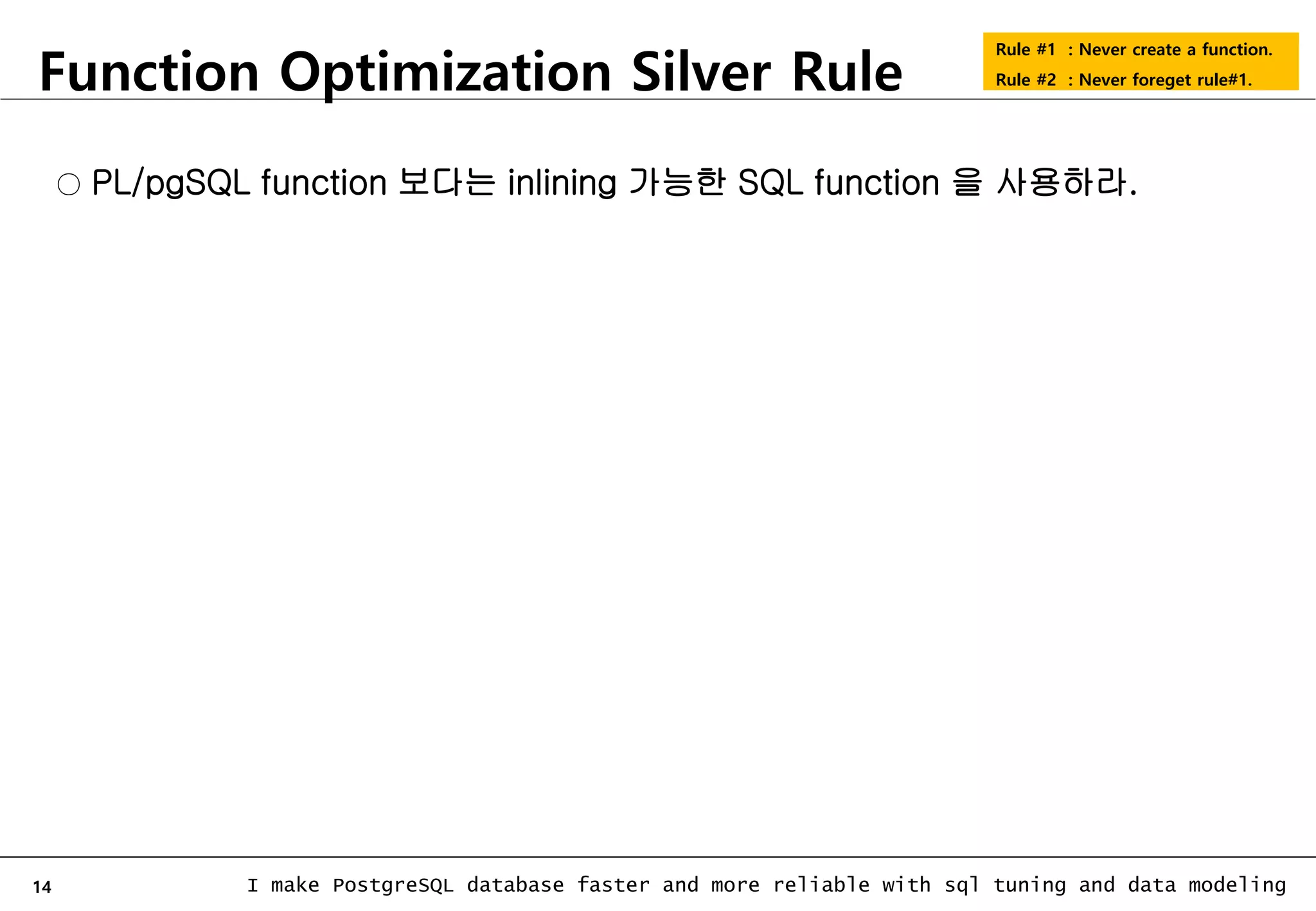 Function Optimization Silver Rule

Rule #1 : Never create a function.
Rule #2 : Never foreget rule#1.

○ PL/pgSQL function 보다는 inlining 가능한 SQL function 을 사용하라.

14

I make PostgreSQL database faster and more reliable with sql tuning and data modeling